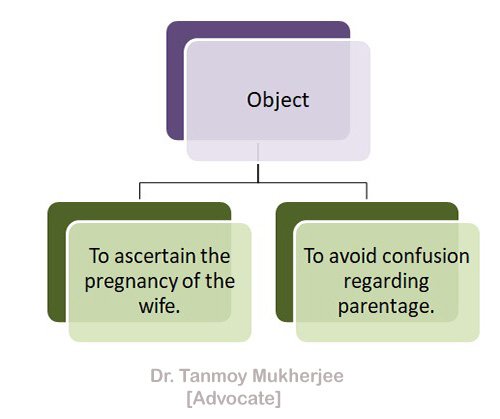 Object

To ascertain the pregnancy of the wife.

To avoid confusion regarding parentage.

Dr. Tanmoy Mukherjee
[Advocate]